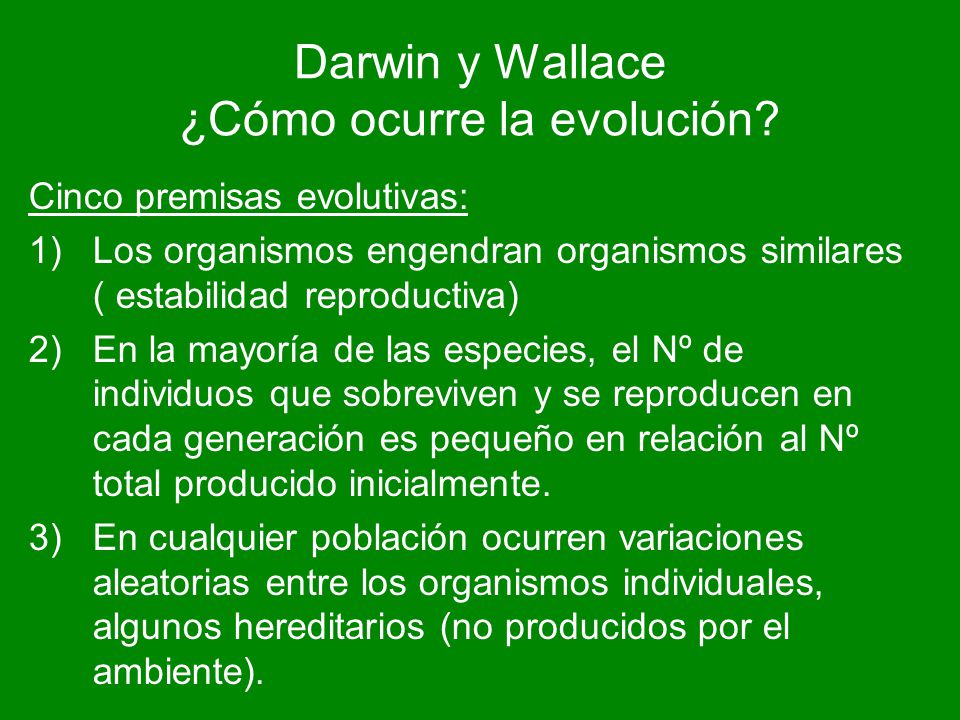 Darwin y Wallace
¿Cómo ocurre la evolución?

Cinco premisas evolutivas:

1) Los organismos engendran organismos similares ( estabilidad reproductiva)

2) En la mayoría de las especies, el Nº de individuos que sobreviven y se reproducen en cada generación es pequeño en relación al Nº total producido inicialmente.

3) En cualquier población ocurren variaciones aleatorias entre los organismos individuales, algunos hereditarios (no producidos por el ambiente).